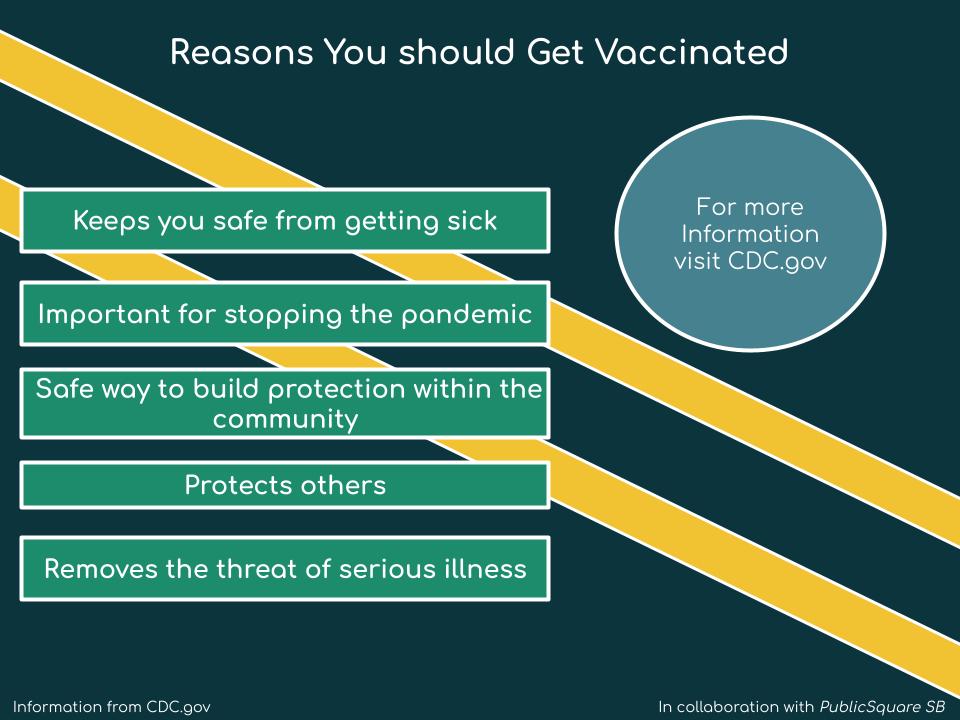 Reasons You should Get Vaccinated

Keeps you safe from getting sick

Important for stopping the pandemic

Safe way to build protection within the community

Protects others

Removes the threat of serious illness

For more Information visit CDC.gov

Information from CDC.gov

In collaboration with PublicSquare SB